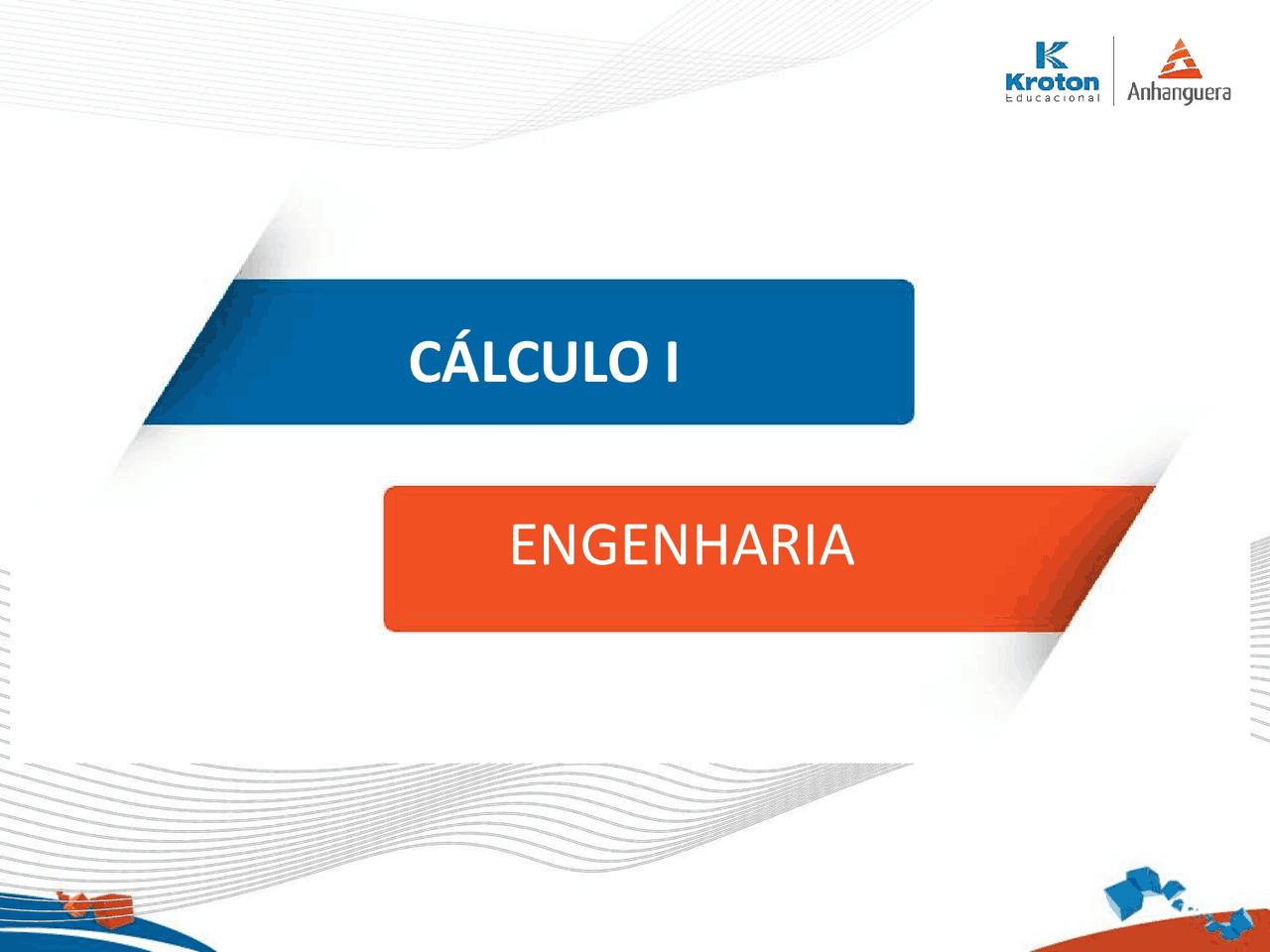 Kroton Educacional
Anhanguera

CÁLCULO I

ENGENHARIA